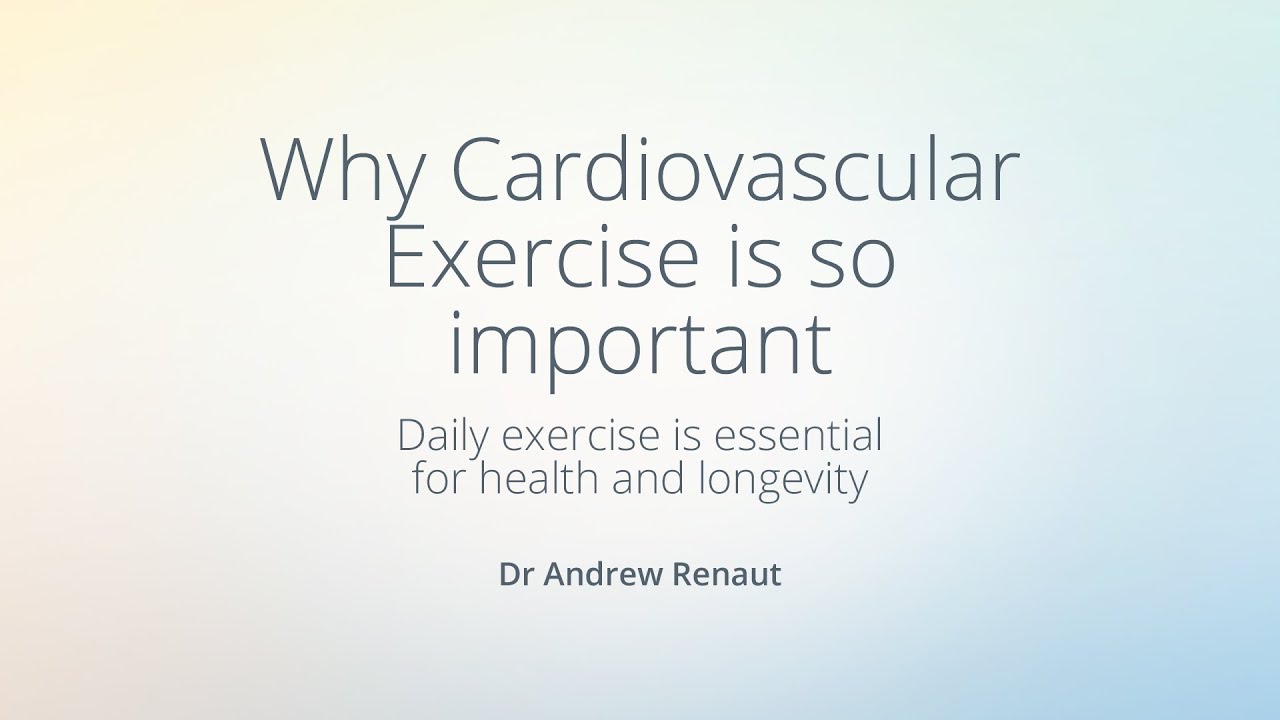 Why Cardiovascular Exercise is so important

Daily exercise is essential for health and longevity

Dr Andrew Renaut